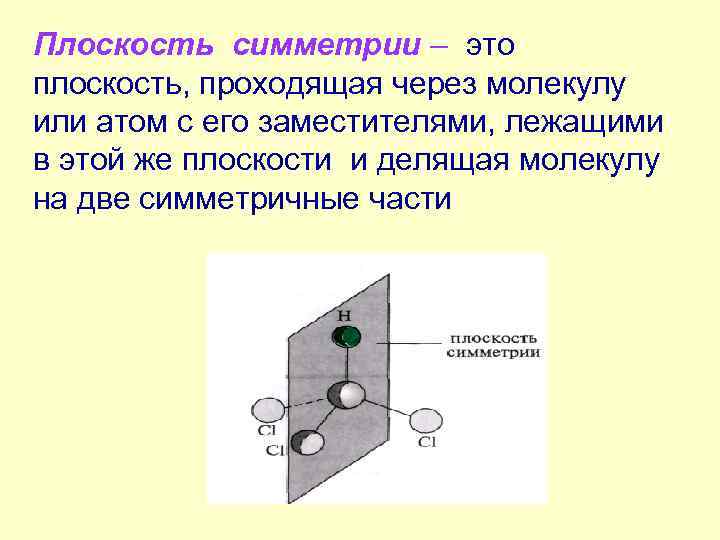 Плоскость симметрии – это плоскость, проходящая через молекулу или атом с его заместителями, лежащими в этой же плоскости и делящая молекулу на две симметричные части

H

плоскость симметрии

Cl

Cl

Cl